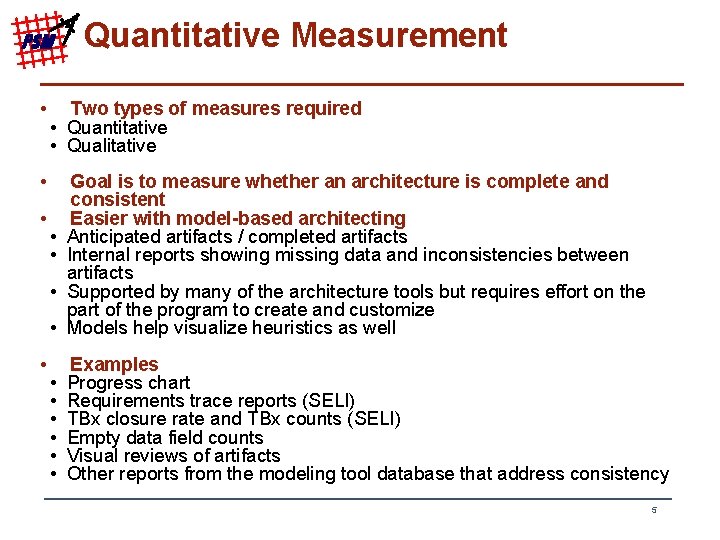 PSM

Quantitative Measurement

• Two types of measures required
• Quantitative
• Qualitative

• Goal is to measure whether an architecture is complete and consistent
• Easier with model-based architecting
• Anticipated artifacts / completed artifacts
• Internal reports showing missing data and inconsistencies between artifacts
• Supported by many of the architecture tools but requires effort on the part of the program to create and customize
• Models help visualize heuristics as well

• Examples
• Progress chart
• Requirements trace reports (SELI)
• TBx closure rate and TBx counts (SELI)
• Empty data field counts
• Visual reviews of artifacts
• Other reports from the modeling tool database that address consistency

5